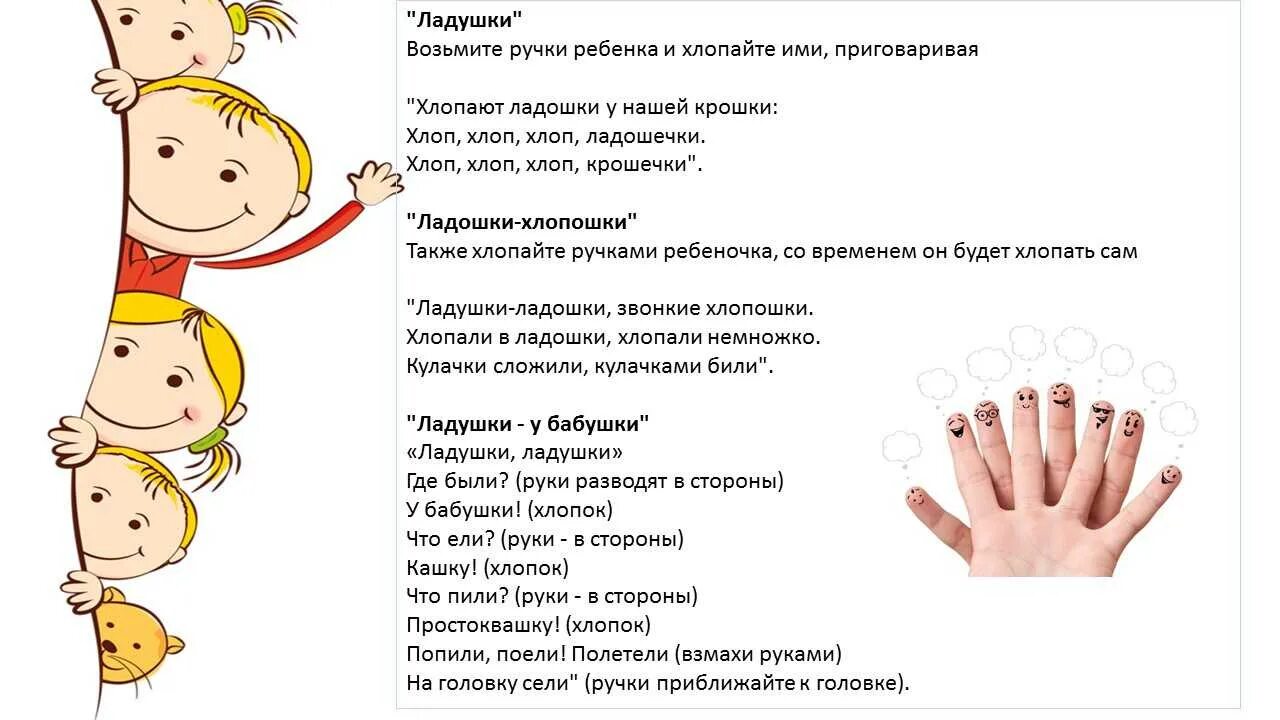 "Ладушки"
Возьмите ручки ребенка и хлопайте ими, приговаривая

"Хлопают ладошки у нашей крошки:
Хлоп, хлоп, хлоп, ладошечки.
Хлоп, хлоп, хлоп, крошечки".

"Ладошки-хлопошки"
Также хлопайте ручками ребеночка, со временем он будет хлопать сам

"Ладушки-ладошки, звонкие хлопошки.
Хлопали в ладошки, хлопали немножко.
Кулачки сложили, кулачками били".

"Ладушки - у бабушки"
«Ладушки, ладушки»
Где были? (руки разводят в стороны)
У бабушки! (хлопок)
Что ели? (руки - в стороны)
Кашку! (хлопок)
Что пили? (руки - в стороны)
Простоквашку! (хлопок)
Попили, поели! Полетели (взмахи руками)
На головку сели" (ручки приближайте к головке).